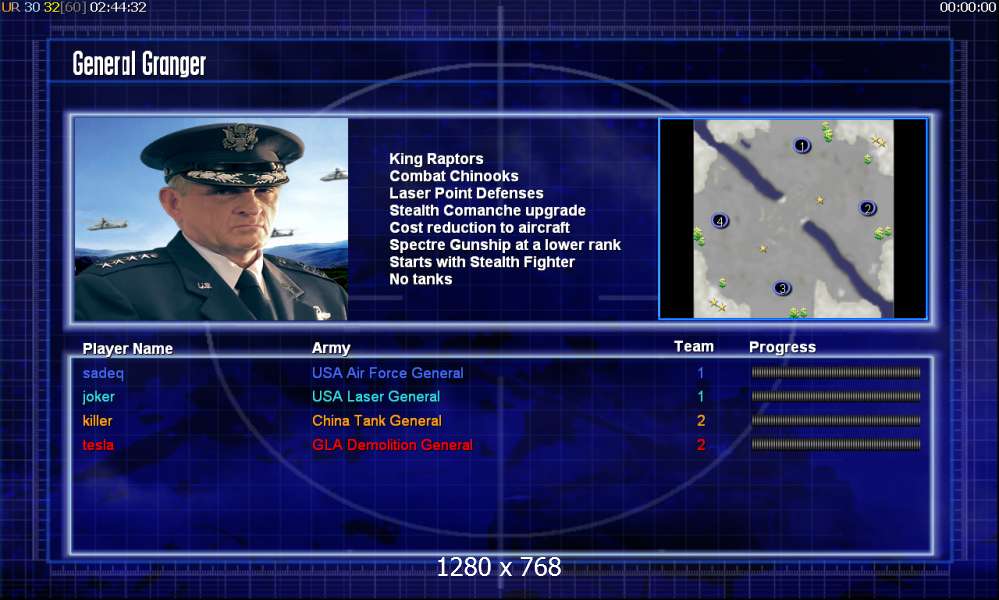 UR 30 32[60] 02:44:32

00:00:00

General Granger

King Raptors
Combat Chinooks
Laser Point Defenses
Stealth Comanche upgrade
Cost reduction to aircraft
Spectre Gunship at a lower rank
Starts with Stealth Fighter
No tanks

1
2
3
4

| Player Name | Army | Team | Progress |
|---|---|---|---|
| sadeq | USA Air Force General | 1 | |
| joker | USA Laser General | 1 | |
| killer | China Tank General | 2 | |
| tesla | GLA Demolition General | 2 | |

1280 x 768